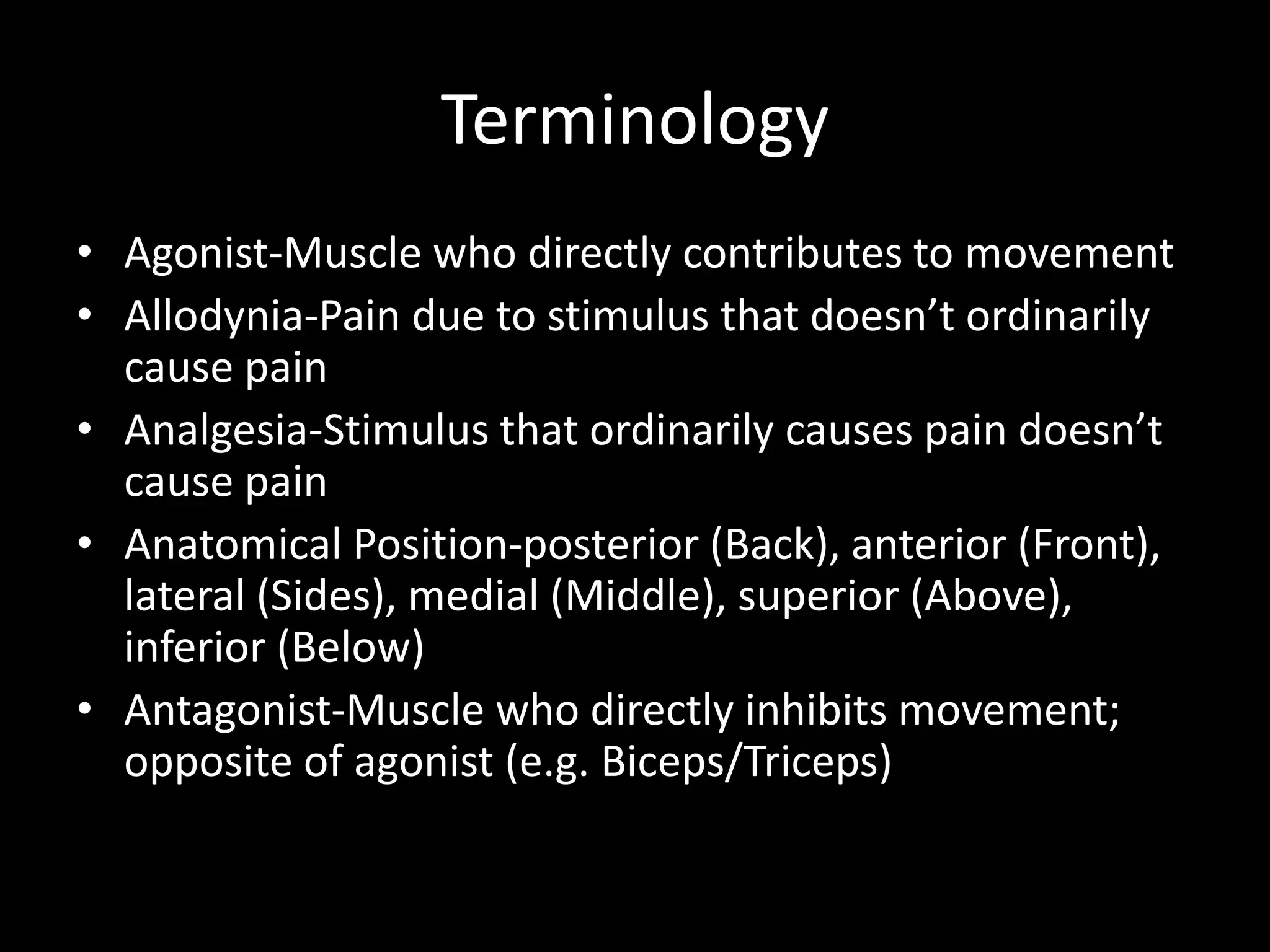 Terminology

• Agonist-Muscle who directly contributes to movement
• Allodynia-Pain due to stimulus that doesn’t ordinarily cause pain
• Analgesia-Stimulus that ordinarily causes pain doesn’t cause pain
• Anatomical Position-posterior (Back), anterior (Front), lateral (Sides), medial (Middle), superior (Above), inferior (Below)
• Antagonist-Muscle who directly inhibits movement; opposite of agonist (e.g. Biceps/Triceps)